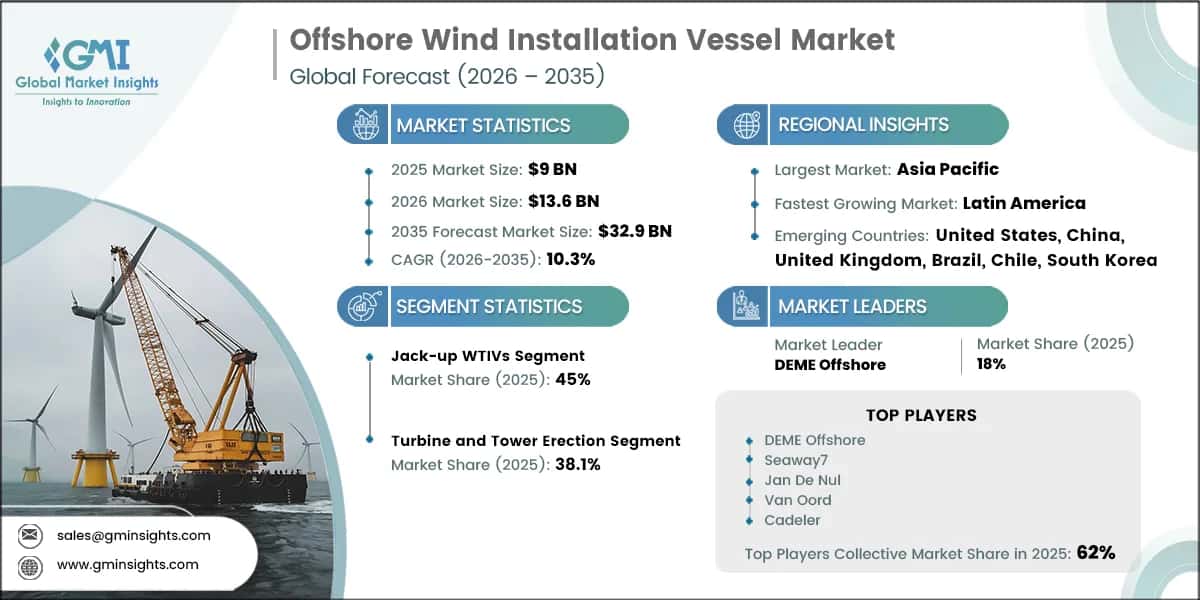 GMI
Global Market Insights
Insights to Innovation

Offshore Wind Installation Vessel Market
Global Forecast (2026 – 2035)

MARKET STATISTICS

2025 Market Size: $9 BN

2026 Market Size: $13.6 BN

2035 Forecast Market Size: $32.9 BN

CAGR (2026-2035): 10.3%

SEGMENT STATISTICS

Jack-up WTIVs Segment
Market Share (2025): 45%

Turbine and Tower Erection Segment
Market Share (2025): 38.1%

REGIONAL INSIGHTS

Largest Market: Asia Pacific

Fastest Growing Market: Latin America

Emerging Countries: United States, China, United Kingdom, Brazil, Chile, South Korea

MARKET LEADERS

Market Leader
DEME Offshore

Market Share (2025)
18%

TOP PLAYERS

DEME Offshore
Seaway7
Jan De Nul
Van Oord
Cadeler

Top Players Collective Market Share in 2025: 62%

sales@gminsights.com

www.gminsights.com